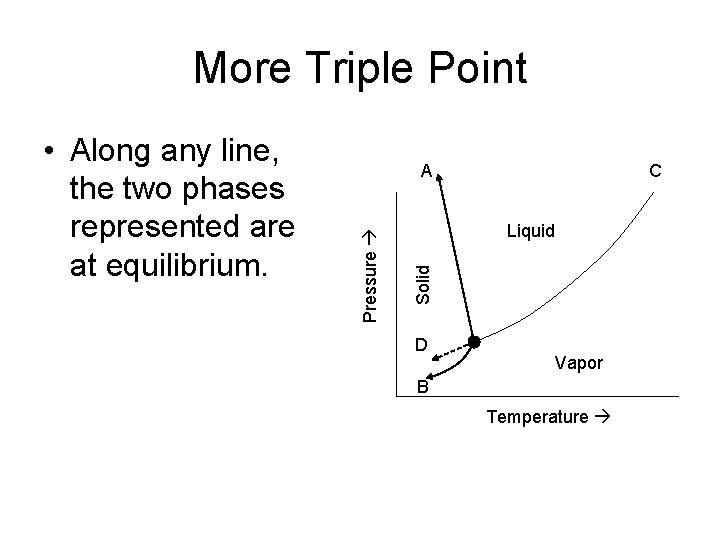 More Triple Point

• Along any line, the two phases represented are at equilibrium.

A

C

Liquid

Pressure →

Solid

D

Vapor

B

Temperature →